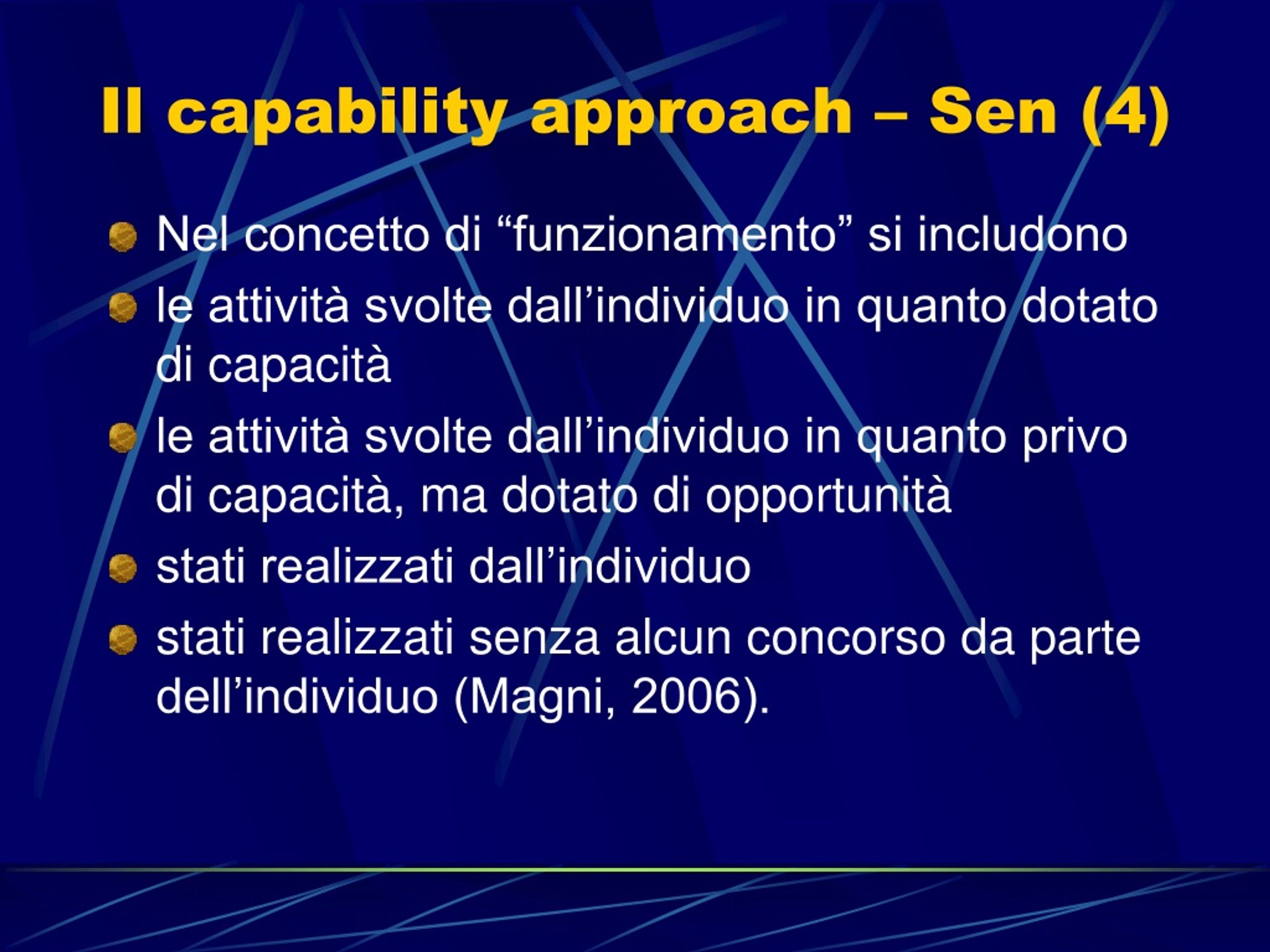 Il capability approach – Sen (4)

Nel concetto di “funzionamento” si includono

le attività svolte dall’individuo in quanto dotato di capacità

le attività svolte dall’individuo in quanto privo di capacità, ma dotato di opportunità

stati realizzati dall’individuo

stati realizzati senza alcun concorso da parte dell’individuo (Magni, 2006).